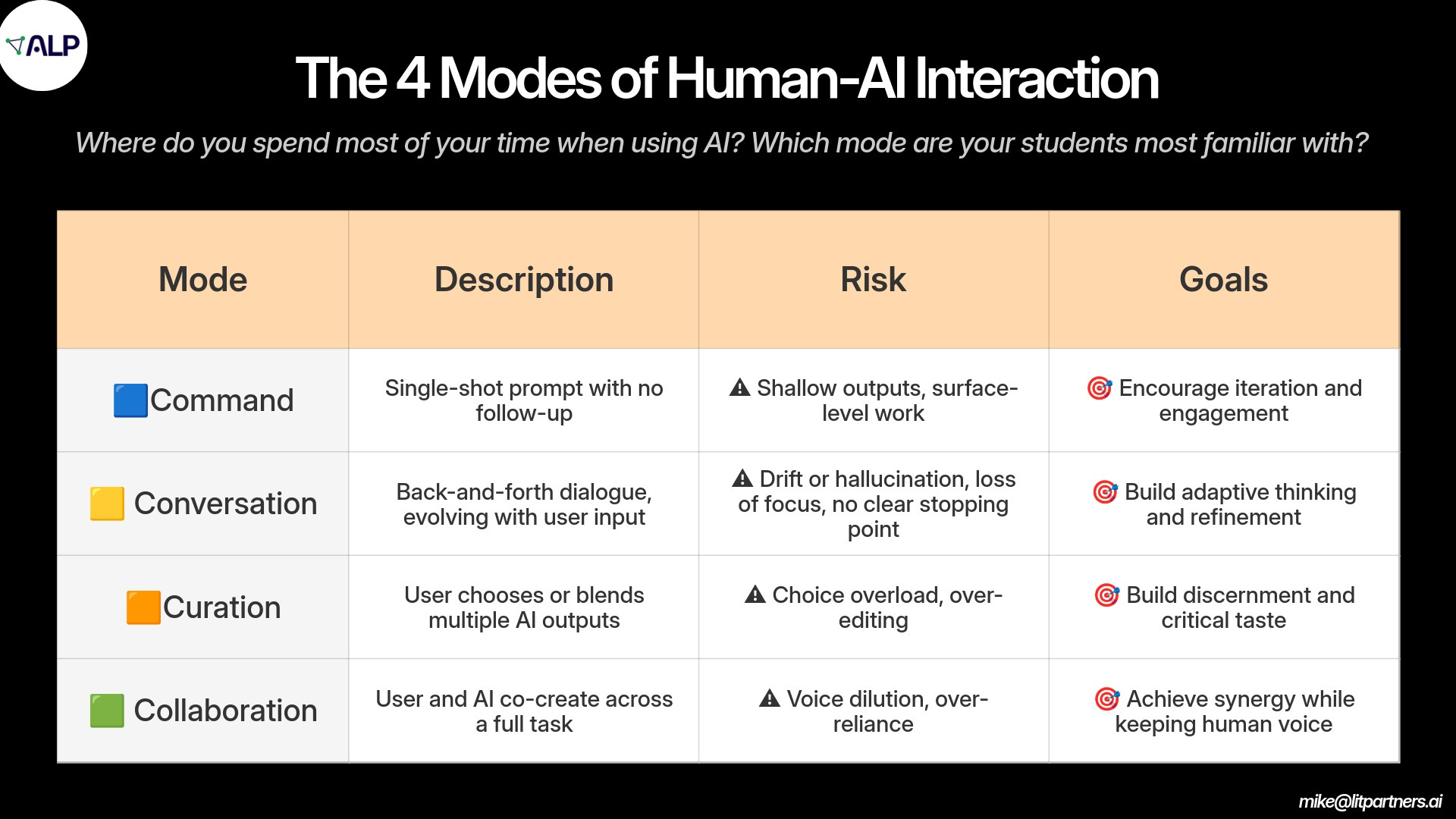 ALP

The 4 Modes of Human-AI Interaction

Where do you spend most of your time when using AI? Which mode are your students most familiar with?

| Mode | Description | Risk | Goals |
|---|---|---|---|
| 🟦Command | Single-shot prompt with no follow-up | ⚠ Shallow outputs, surface-level work | 🎯 Encourage iteration and engagement |
| 🟨 Conversation | Back-and-forth dialogue, evolving with user input | ⚠ Drift or hallucination, loss of focus, no clear stopping point | 🎯 Build adaptive thinking and refinement |
| 🟧Curation | User chooses or blends multiple AI outputs | ⚠ Choice overload, over-editing | 🎯 Build discernment and critical taste |
| 🟩 Collaboration | User and AI co-create across a full task | ⚠ Voice dilution, over-reliance | 🎯 Achieve synergy while keeping human voice |

mike@litpartners.ai